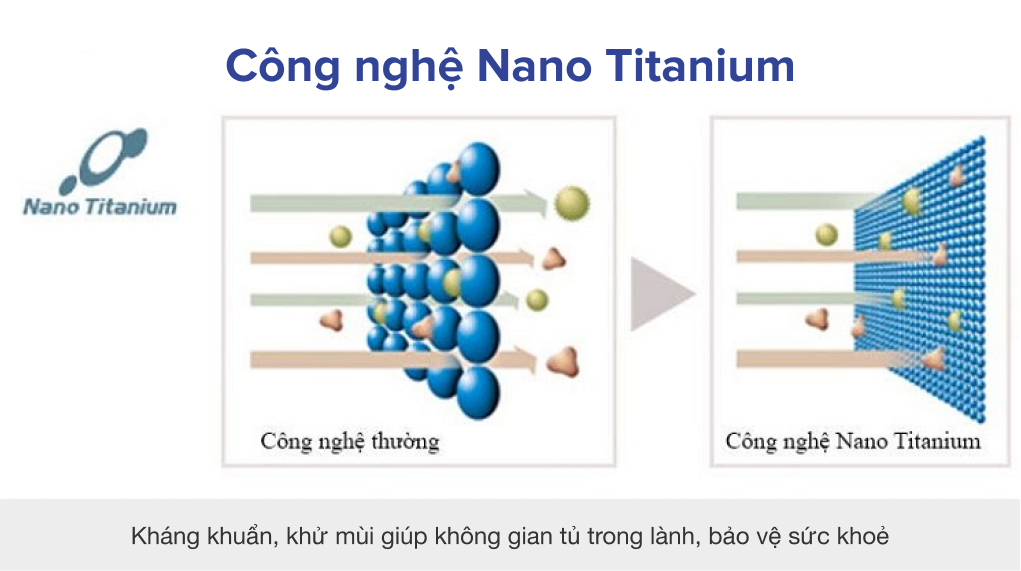 Công nghệ Nano Titanium

Nano Titanium

Công nghệ thường

Công nghệ Nano Titanium

Kháng khuẩn, khử mùi giúp không gian tủ trong lành, bảo vệ sức khoẻ